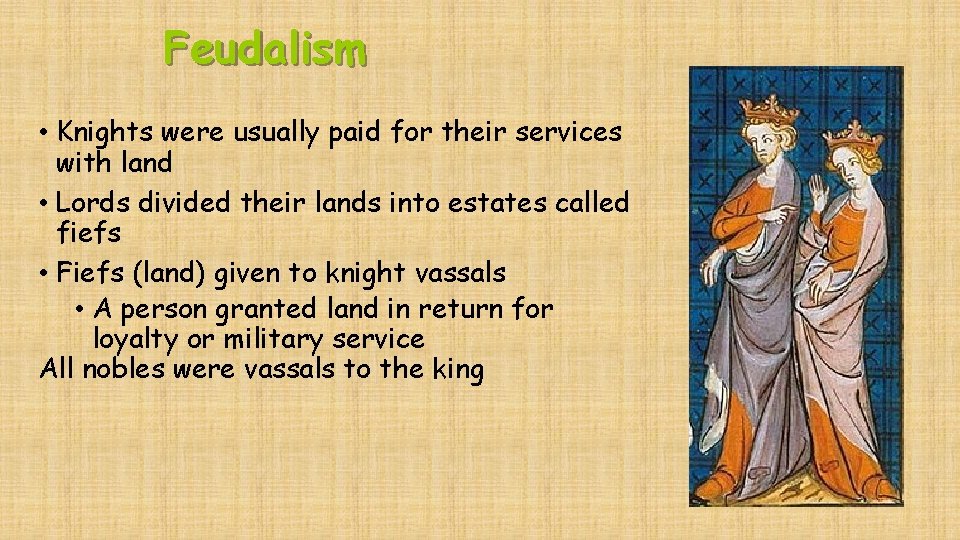 Feudalism

• Knights were usually paid for their services with land
• Lords divided their lands into estates called fiefs
• Fiefs (land) given to knight vassals
  • A person granted land in return for loyalty or military service
All nobles were vassals to the king